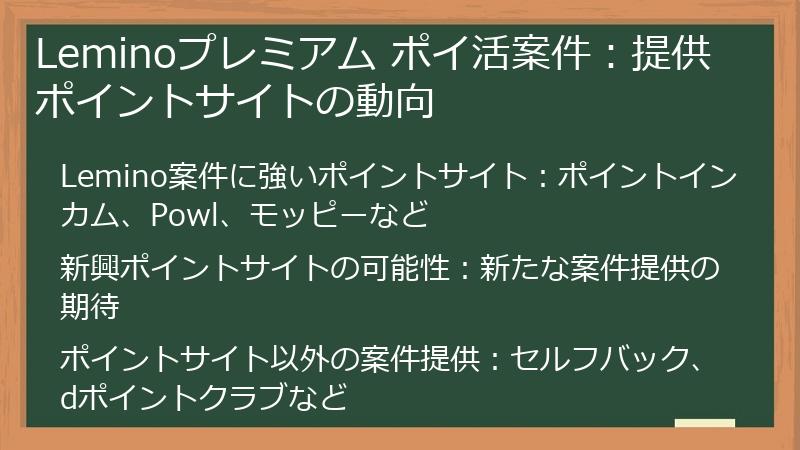 Leminoプレミアム ポイ活案件：提供ポイントサイトの動向

Lemino案件に強いポイントサイト：ポイントインカム、Powl、モッピーなど

新興ポイントサイトの可能性：新たな案件提供の期待

ポイントサイト以外の案件提供：セルフバック、dポイントクラブなど